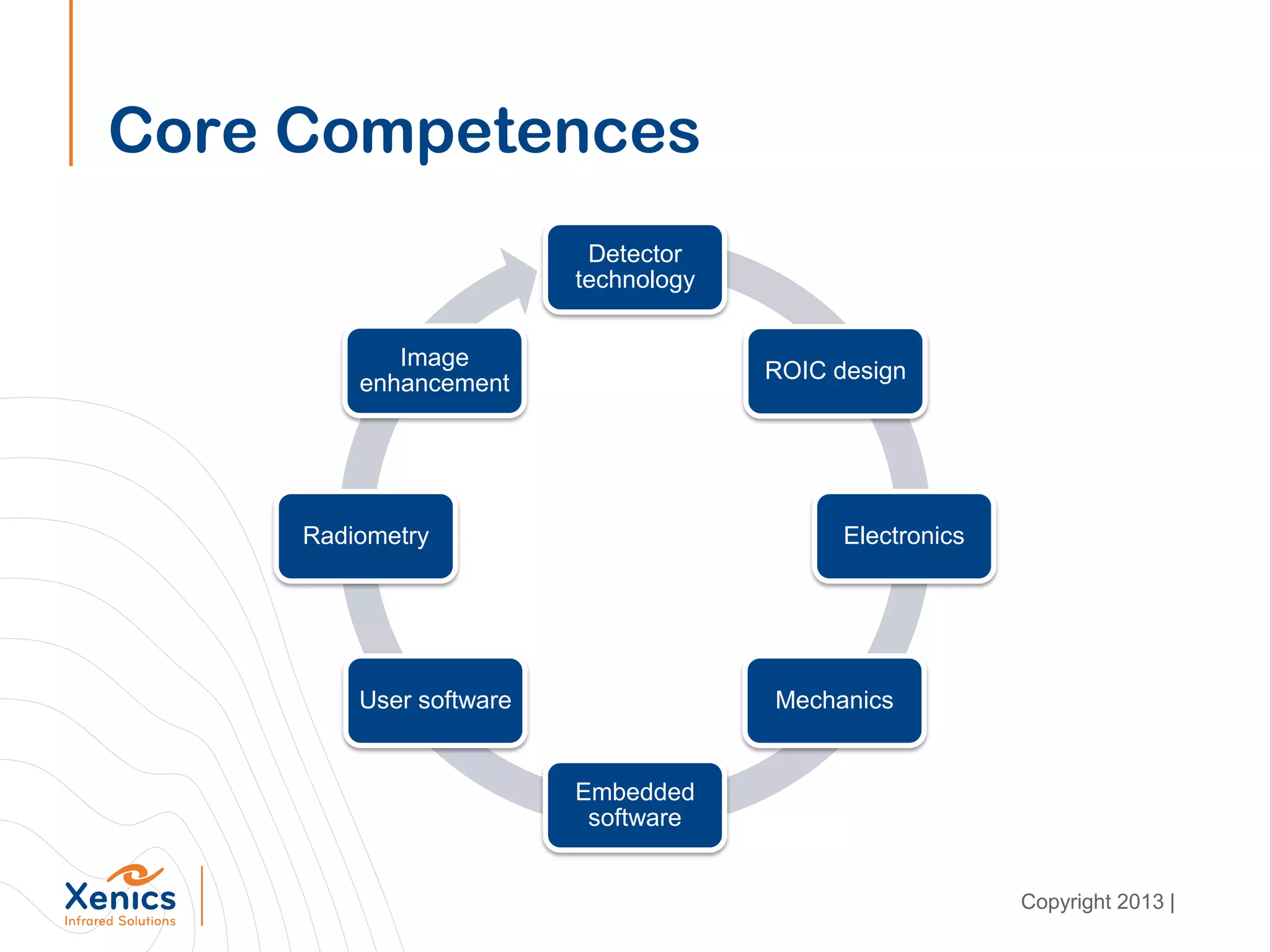 Core Competences

Detector technology

ROIC design

Electronics

Mechanics

Embedded software

User software

Radiometry

Image enhancement

Xenics
Infrared Solutions

Copyright 2013 |